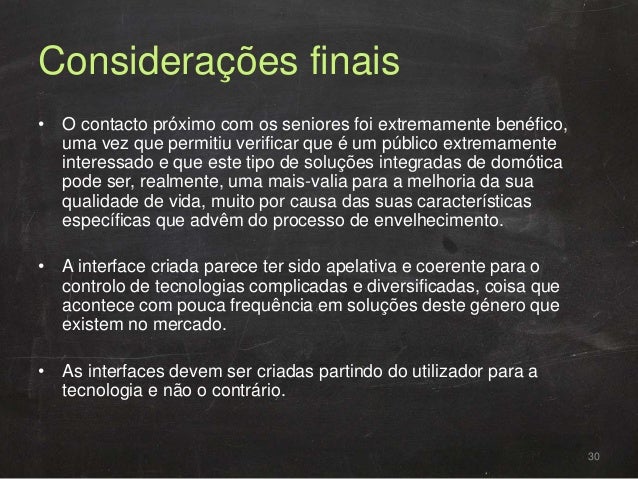 Considerações finais

• O contacto próximo com os seniores foi extremamente benéfico, uma vez que permitiu verificar que é um público extremamente interessado e que este tipo de soluções integradas de domótica pode ser, realmente, uma mais-valia para a melhoria da sua qualidade de vida, muito por causa das suas características específicas que advêm do processo de envelhecimento.

• A interface criada parece ter sido apelativa e coerente para o controlo de tecnologias complicadas e diversificadas, coisa que acontece com pouca frequência em soluções deste género que existem no mercado.

• As interfaces devem ser criadas partindo do utilizador para a tecnologia e não o contrário.

30